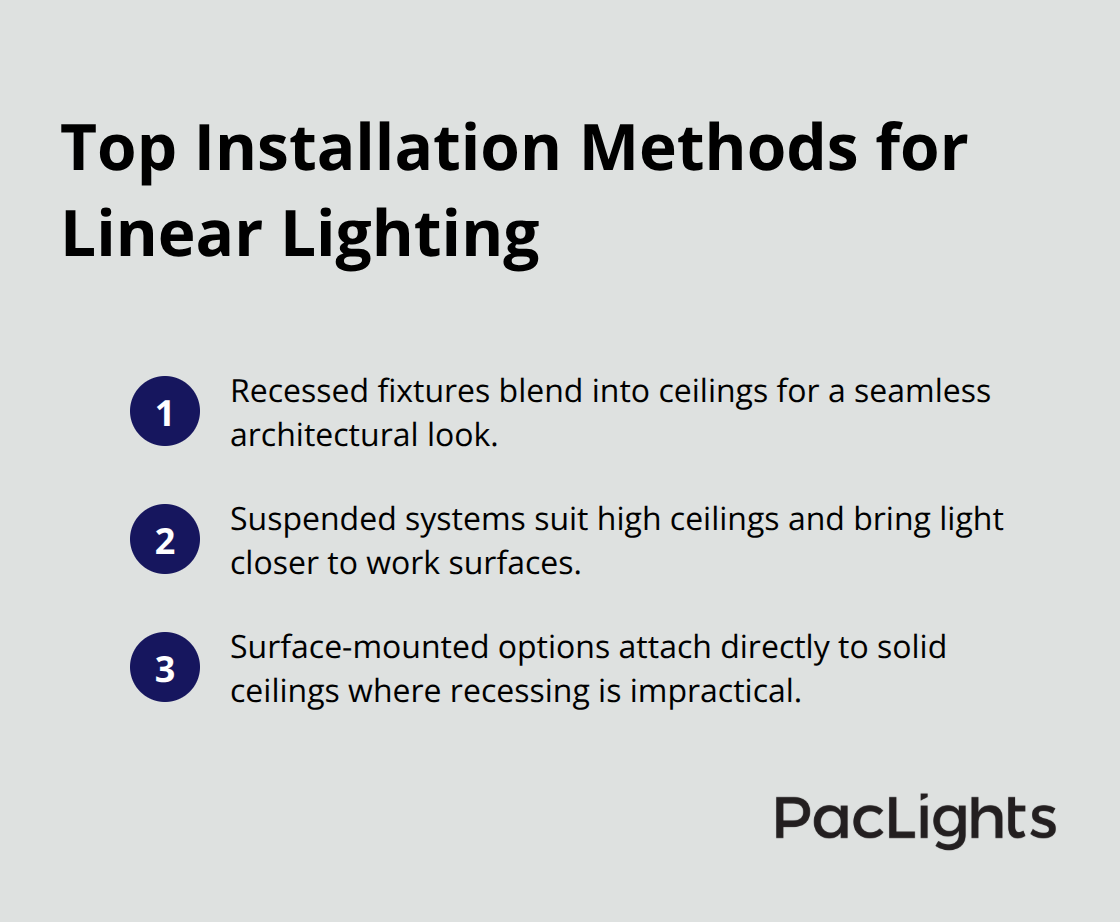 Top Installation Methods for Linear Lighting

1 Recessed fixtures blend into ceilings for a seamless architectural look.

2 Suspended systems suit high ceilings and bring light closer to work surfaces.

3 Surface-mounted options attach directly to solid ceilings where recessing is impractical.

PacLights